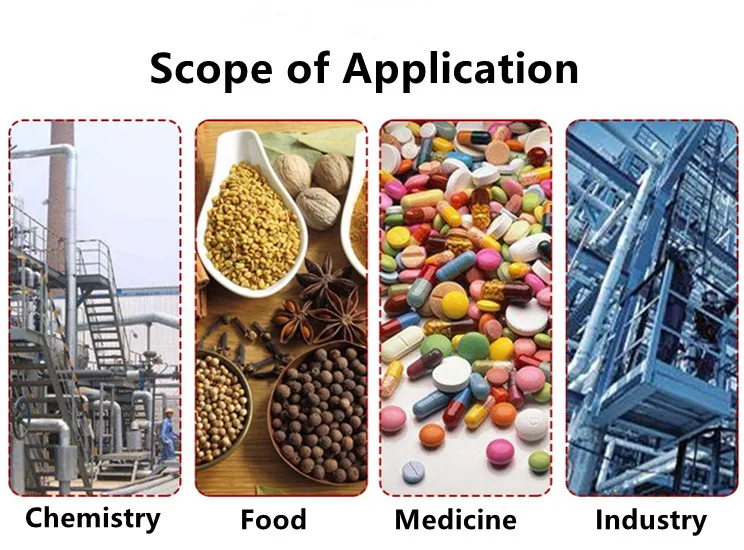 Scope of Application

Chemistry

Food

Medicine

Industry